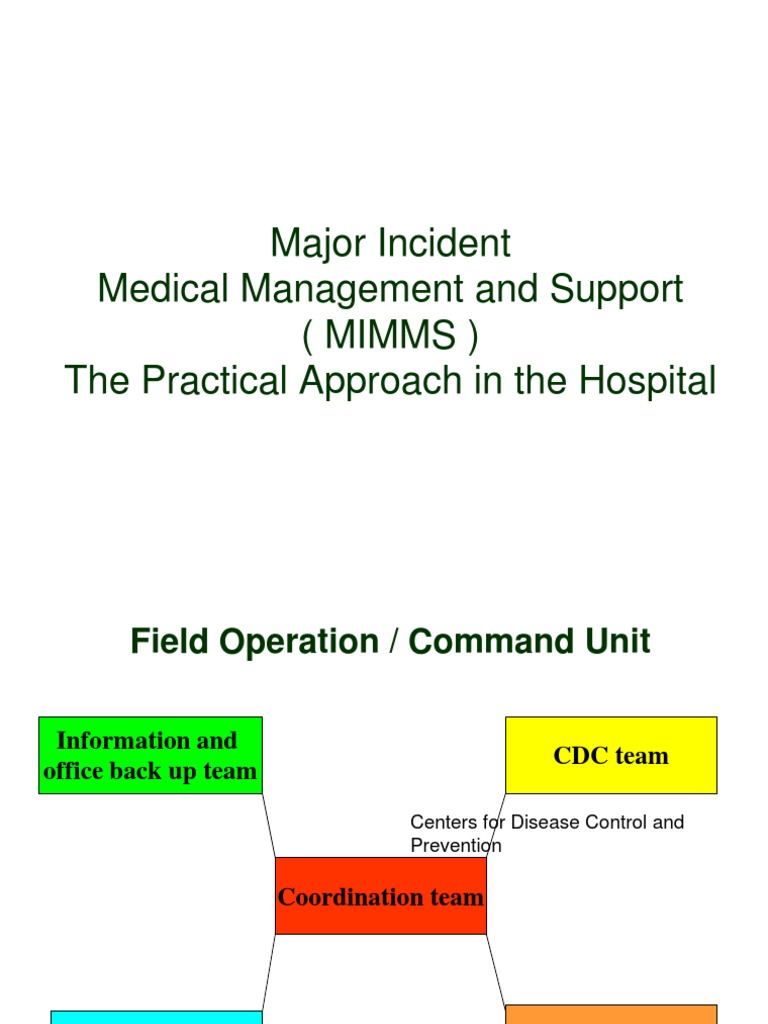 Major Incident
Medical Management and Support
( MIMMS )
The Practical Approach in the Hospital

Field Operation / Command Unit

Information and office back up team

CDC team

Centers for Disease Control and Prevention

Coordination team